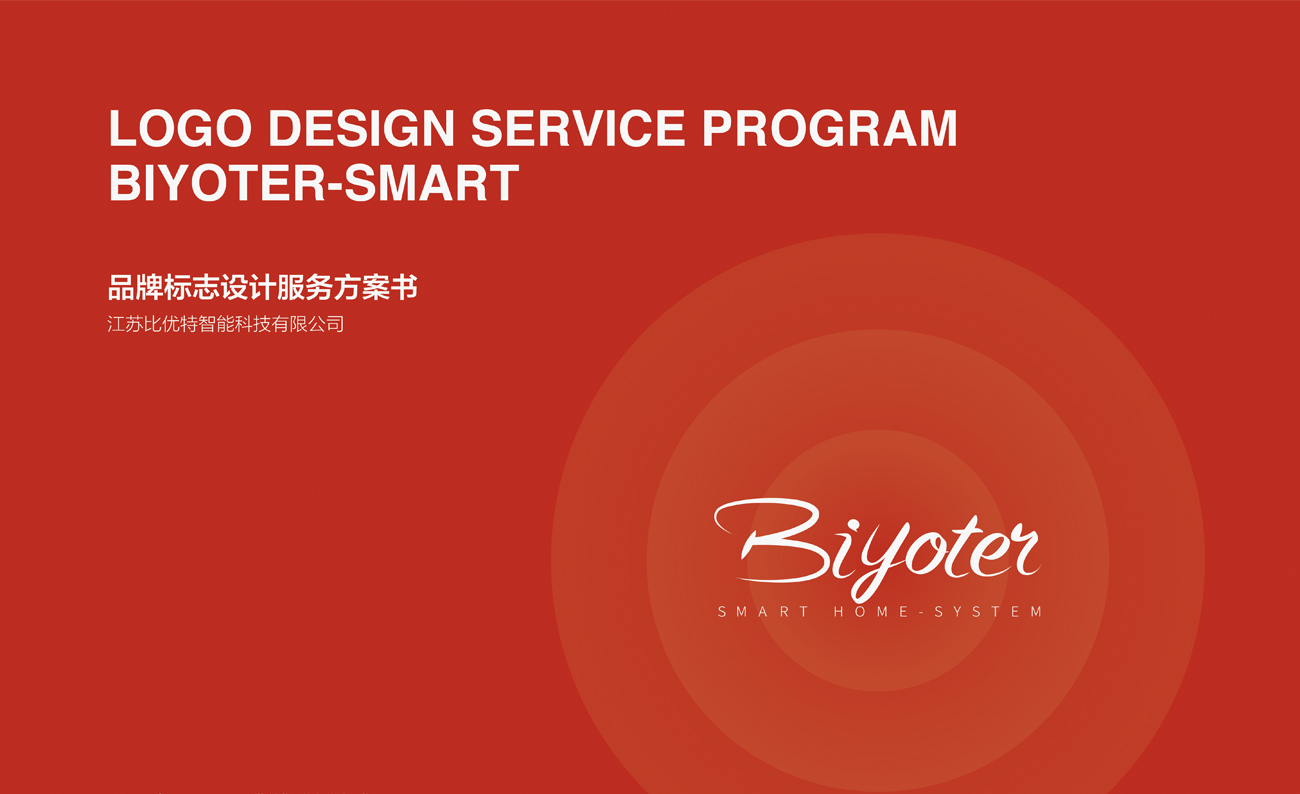 LOGO DESIGN SERVICE PROGRAM
BIYOTER-SMART

品牌标志设计服务方案书
江苏比优特智能科技有限公司

Biyoter
SMART HOME-SYSTEM